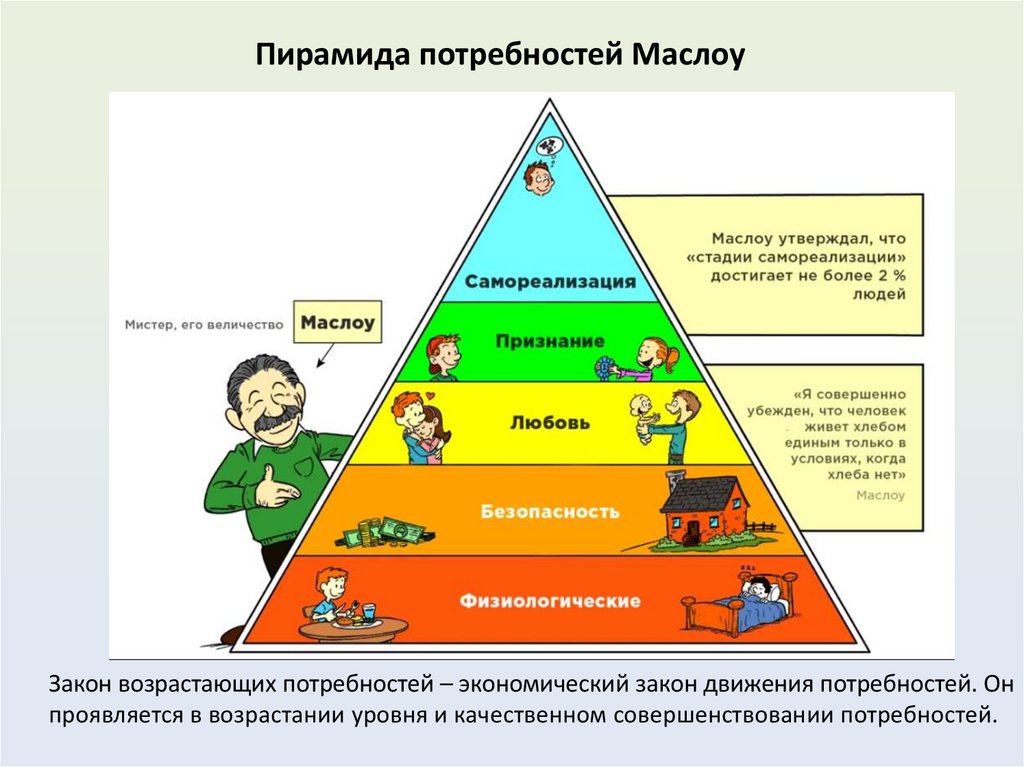 Пирамида потребностей Маслоу

Мистер, его величество

Маслоу

Самореализация

Признание

Любовь

Безопасность

Физиологические

Маслоу утверждал, что «стадии самореализации» достигает не более 2 % людей

«Я совершенно убежден, что человек живет хлебом единым только в условиях, когда хлеба нет»

Маслоу

Закон возрастающих потребностей – экономический закон движения потребностей. Он проявляется в возрастании уровня и качественном совершенствовании потребностей.